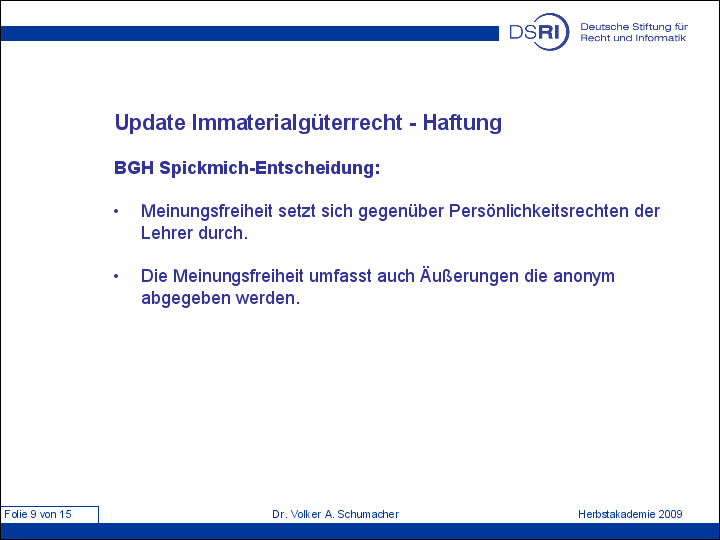 DSRI Deutsche Stiftung für Recht und Informatik

Update Immaterialgüterrecht - Haftung

BGH Spickmich-Entscheidung:

• Meinungsfreiheit setzt sich gegenüber Persönlichkeitsrechten der Lehrer durch.

• Die Meinungsfreiheit umfasst auch Äußerungen die anonym abgegeben werden.

Folie 9 von 15

Dr. Volker A. Schumacher

Herbstakademie 2009